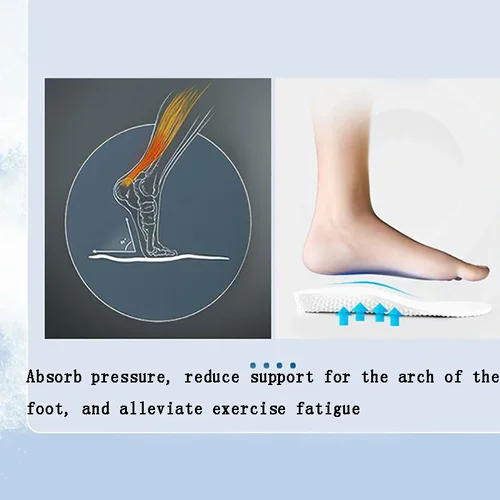 Absorb pressure, reduce support for the arch of the foot, and alleviate exercise fatigue